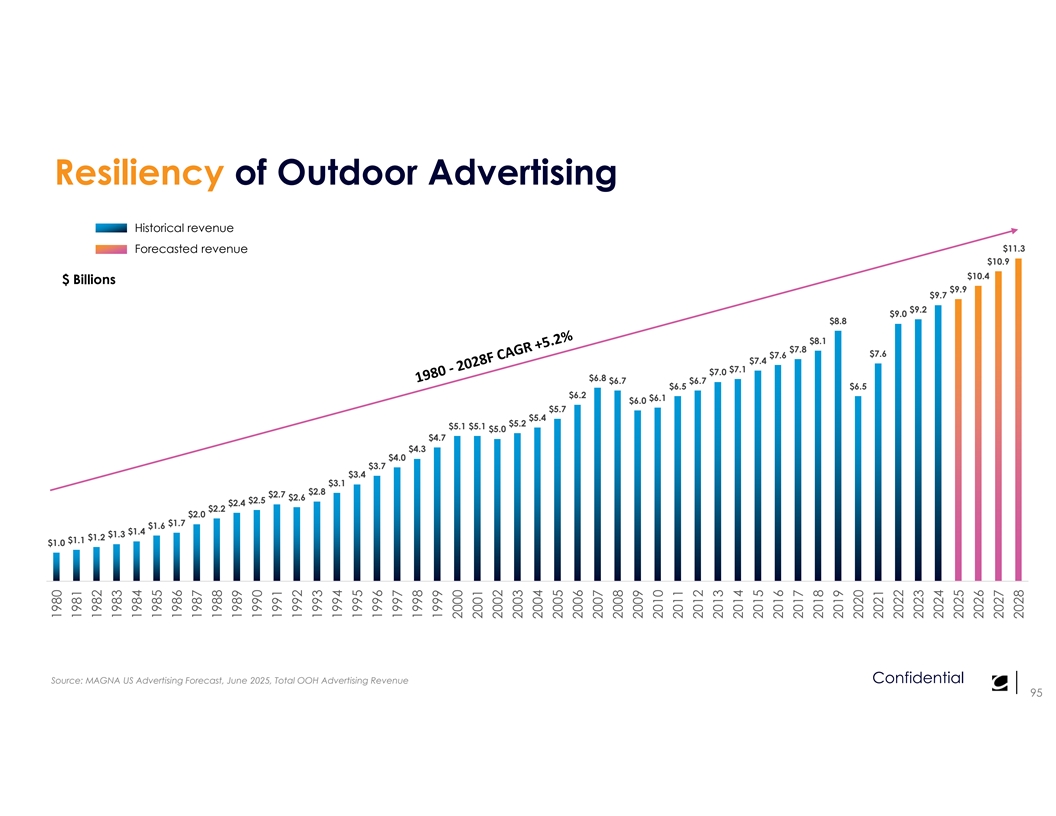 Resiliency of Outdoor Advertising

Historical revenue
Forecasted revenue

$ Billions

1980 - 2028F CAGR +5.2%

$1.0 $1.1 $1.2 $1.3 $1.4 $1.6 $1.7 $2.0 $2.2 $2.4 $2.5 $2.7 $2.6 $2.8 $3.1 $3.4 $3.7 $4.0 $4.3 $4.7 $5.1 $5.1 $5.0 $5.2 $5.4 $5.7 $6.2 $6.8 $6.7 $6.0 $6.1 $6.5 $6.7 $7.0 $7.1 $7.4 $7.6 $7.8 $8.1 $8.8 $6.5 $7.6 $9.0 $9.2 $9.7 $9.9 $10.4 $10.9 $11.3

1980 1981 1982 1983 1984 1985 1986 1987 1988 1989 1990 1991 1992 1993 1994 1995 1996 1997 1998 1999 2000 2001 2002 2003 2004 2005 2006 2007 2008 2009 2010 2011 2012 2013 2014 2015 2016 2017 2018 2019 2020 2021 2022 2023 2024 2025 2026 2027 2028

Source: MAGNA US Advertising Forecast, June 2025, Total OOH Advertising Revenue

Confidential

95